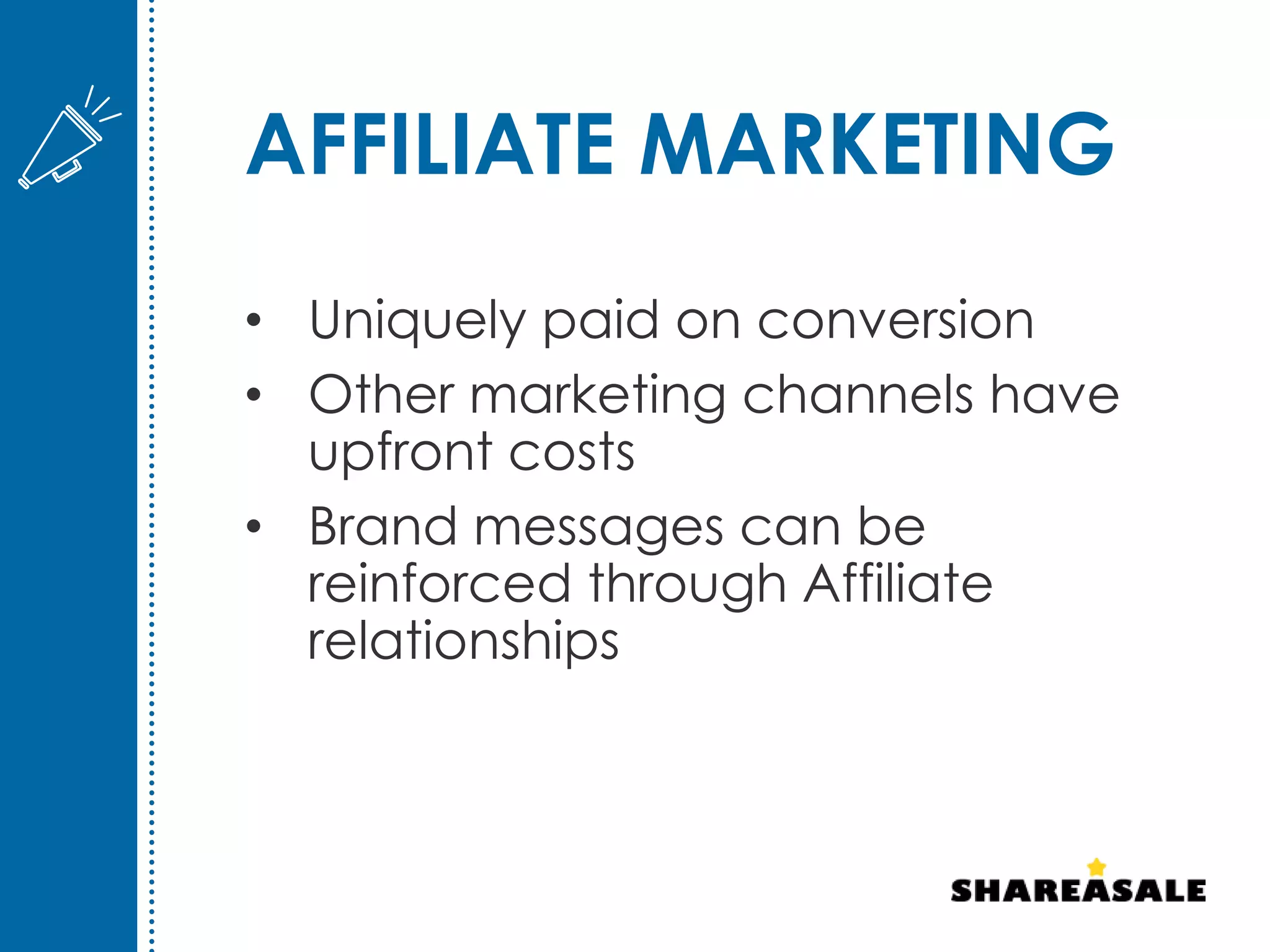 AFFILIATE MARKETING

• Uniquely paid on conversion
• Other marketing channels have upfront costs
• Brand messages can be reinforced through Affiliate relationships

SHAREASALE